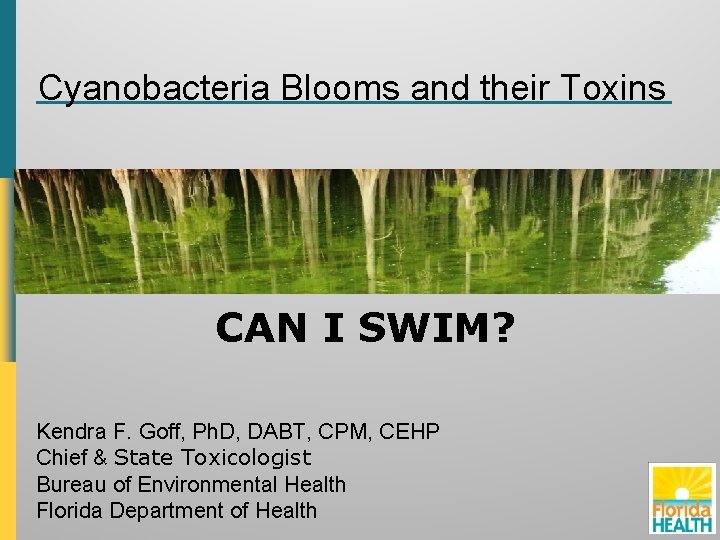 Cyanobacteria Blooms and their Toxins

CAN I SWIM?

Kendra F. Goff, PhD, DABT, CPM, CEHP
Chief & State Toxicologist
Bureau of Environmental Health
Florida Department of Health

Florida HEALTH